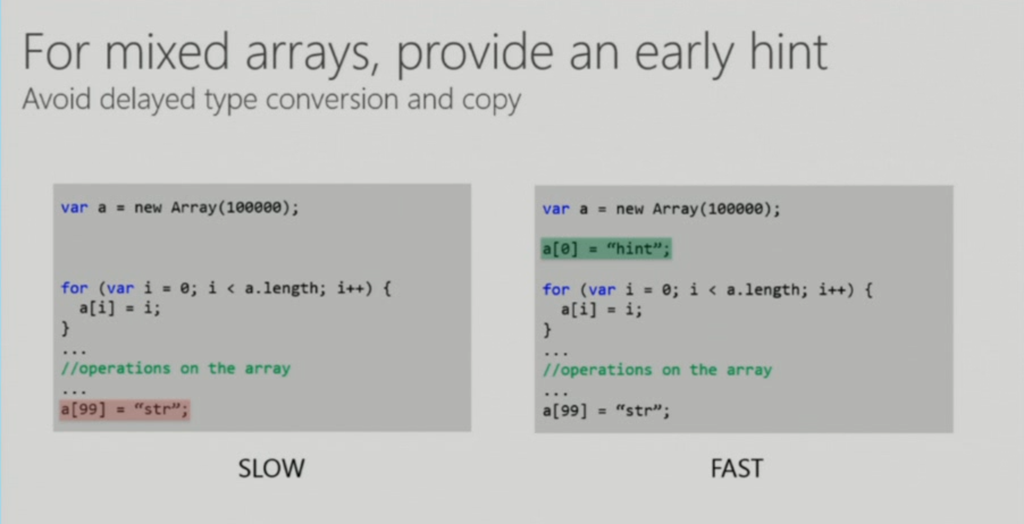 For mixed arrays, provide an early hint
Avoid delayed type conversion and copy

var a = new Array(100000);

for (var i = 0; i < a.length; i++) {
  a[i] = i;
}
...
//operations on the array
...
a[99] = "str";

SLOW

var a = new Array(100000);

a[0] = "hint";

for (var i = 0; i < a.length; i++) {
  a[i] = i;
}
...
//operations on the array
...
a[99] = "str";

FAST